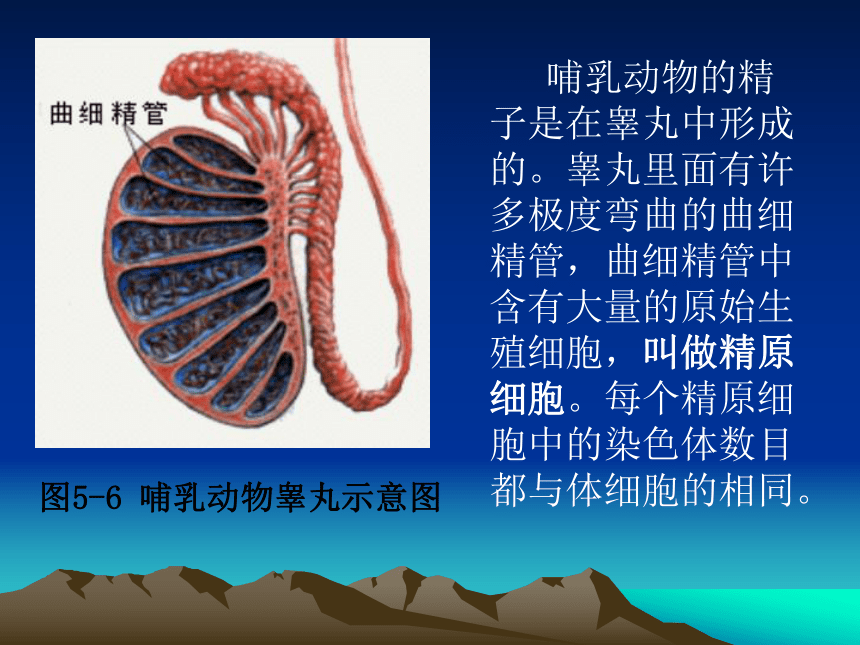 曲细精管

图5-6 哺乳动物睾丸示意图

哺乳动物的精子是在睾丸中形成的。睾丸里面有许多极度弯曲的曲细精管，曲细精管中含有大量的原始生殖细胞，叫做精原细胞。每个精原细胞中的染色体数目都与体细胞的相同。